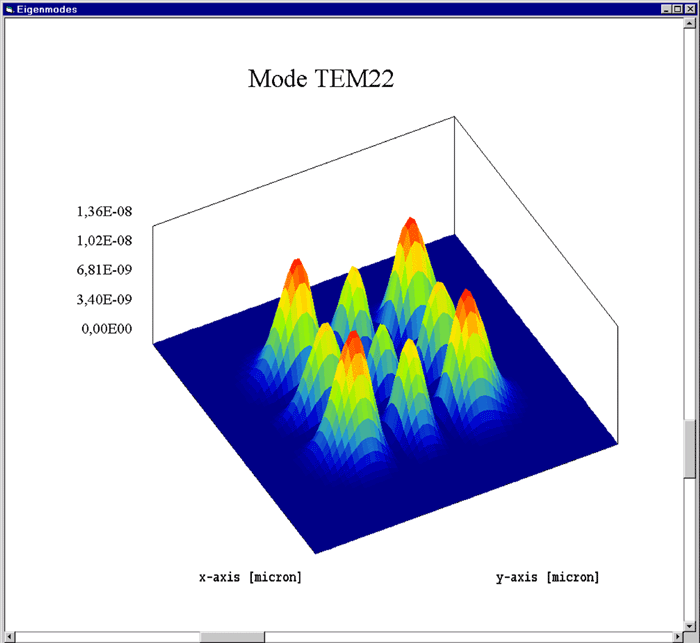 Eigenmodes

Mode TEM22

1,36E-08
1,02E-08
6,81E-09
3,40E-09
0,00E00

x-axis [micron]

y-axis [micron]